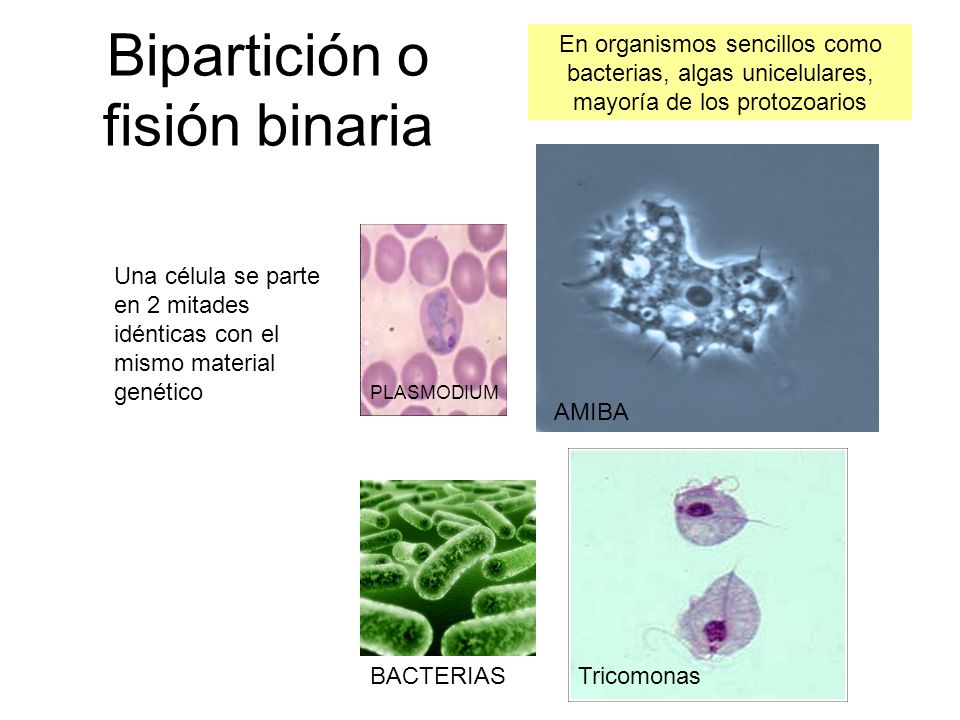 Bipartición o fisión binaria

En organismos sencillos como bacterias, algas unicelulares, mayoría de los protozoarios

Una célula se parte en 2 mitades idénticas con el mismo material genético

PLASMODIUM

AMIBA

BACTERIAS

Tricomonas